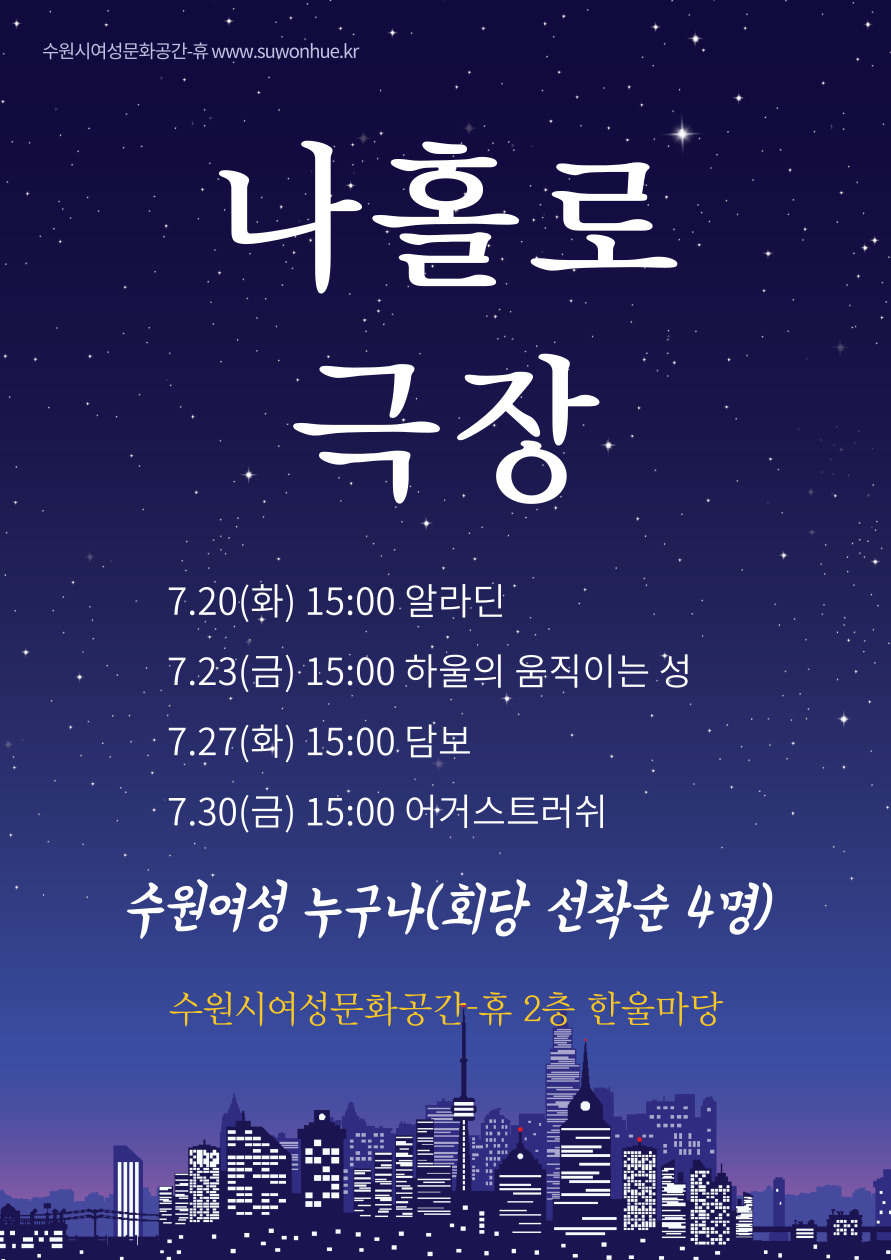 수원시여성문화공간-휴 www.suwonhue.kr

나홀로
극장

7.20(화) 15:00 알라딘

7.23(금) 15:00 하울의 움직이는 성

7.27(화) 15:00 담보

7.30(금) 15:00 어거스트러쉬

수원여성 누구나(회당 선착순 4명)

수원시여성문화공간-휴 2층 한울마당